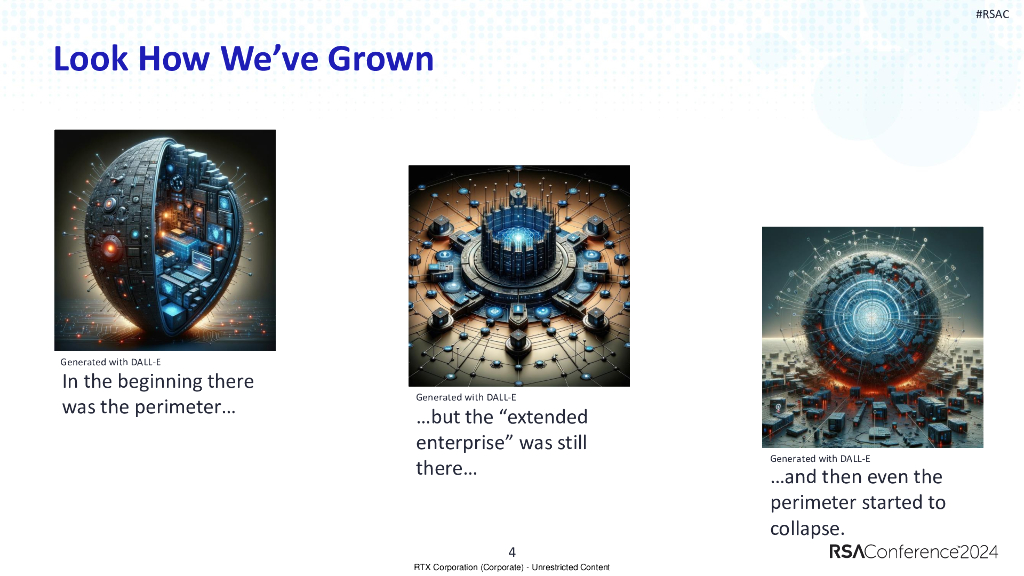 #RSAC

Look How We've Grown

Generated with DALL-E
In the beginning there was the perimeter…

Generated with DALL-E
…but the "extended enterprise" was still there…

Generated with DALL-E
…and then even the perimeter started to collapse.

4
RTX Corporation (Corporate) - Unrestricted Content

RSAConference2024